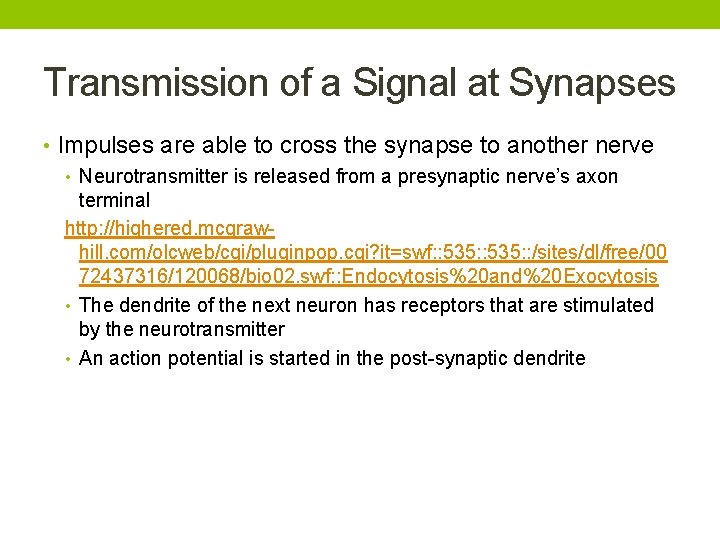 Transmission of a Signal at Synapses

• Impulses are able to cross the synapse to another nerve

• Neurotransmitter is released from a presynaptic nerve's axon terminal

http://highered.mcgraw-hill.com/olcweb/cgi/pluginpop.cgi?it=swf::535::535::/sites/dl/free/0072437316/120068/bio02.swf::Endocytosis%20and%20Exocytosis

• The dendrite of the next neuron has receptors that are stimulated by the neurotransmitter

• An action potential is started in the post-synaptic dendrite